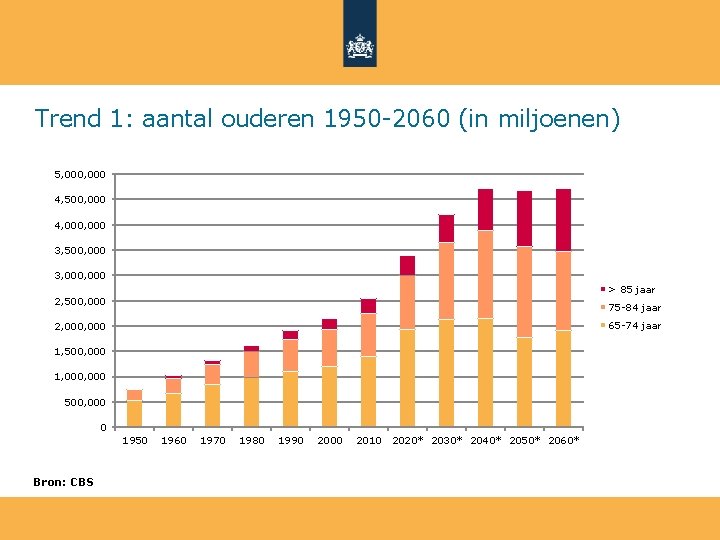 Trend 1: aantal ouderen 1950-2060 (in miljoenen)

5,000,000
4,500,000
4,000,000
3,500,000
3,000,000
2,500,000
2,000,000
1,500,000
1,000,000
500,000
0

1950 1960 1970 1980 1990 2000 2010 2020* 2030* 2040* 2050* 2060*

> 85 jaar
75-84 jaar
65-74 jaar

Bron: CBS